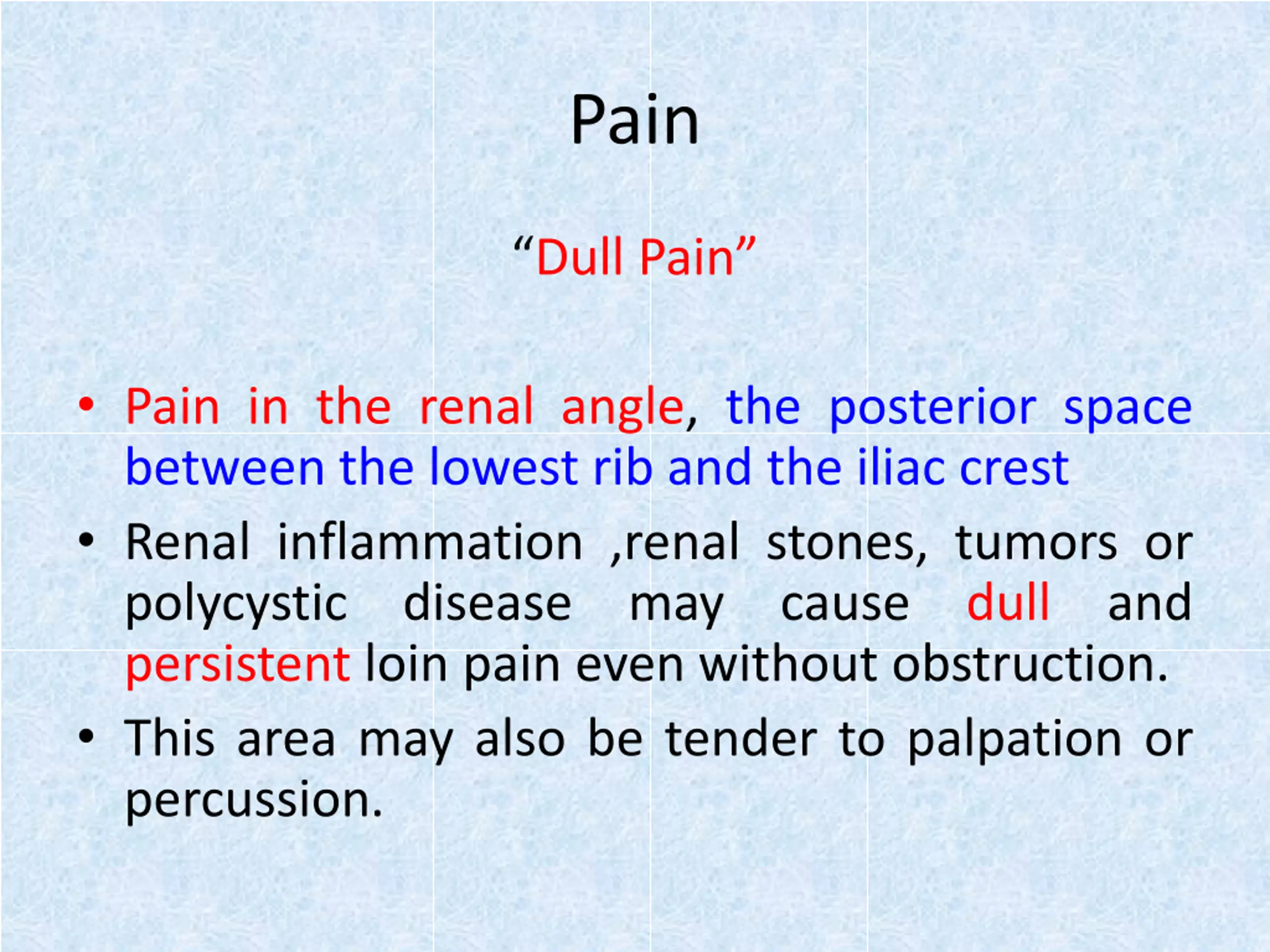 Pain

“Dull Pain”

• Pain in the renal angle, the posterior space between the lowest rib and the iliac crest
• Renal inflammation ,renal stones, tumors or polycystic disease may cause dull and persistent loin pain even without obstruction.
• This area may also be tender to palpation or percussion.